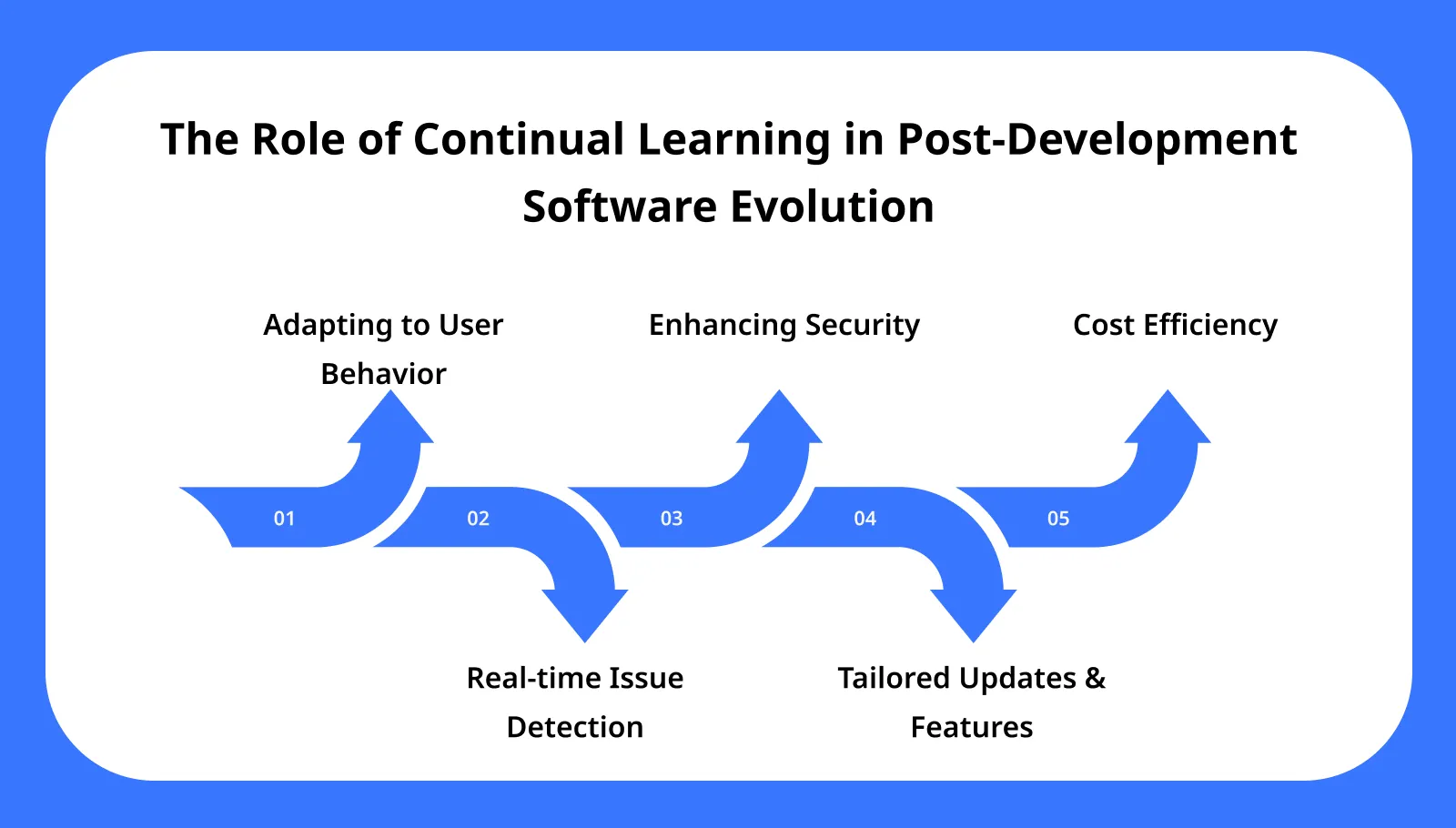 The Role of Continual Learning in Post-Development Software Evolution

Adapting to User Behavior

Enhancing Security

Cost Efficiency

01

02

03

04

05

Real-time Issue Detection

Tailored Updates & Features